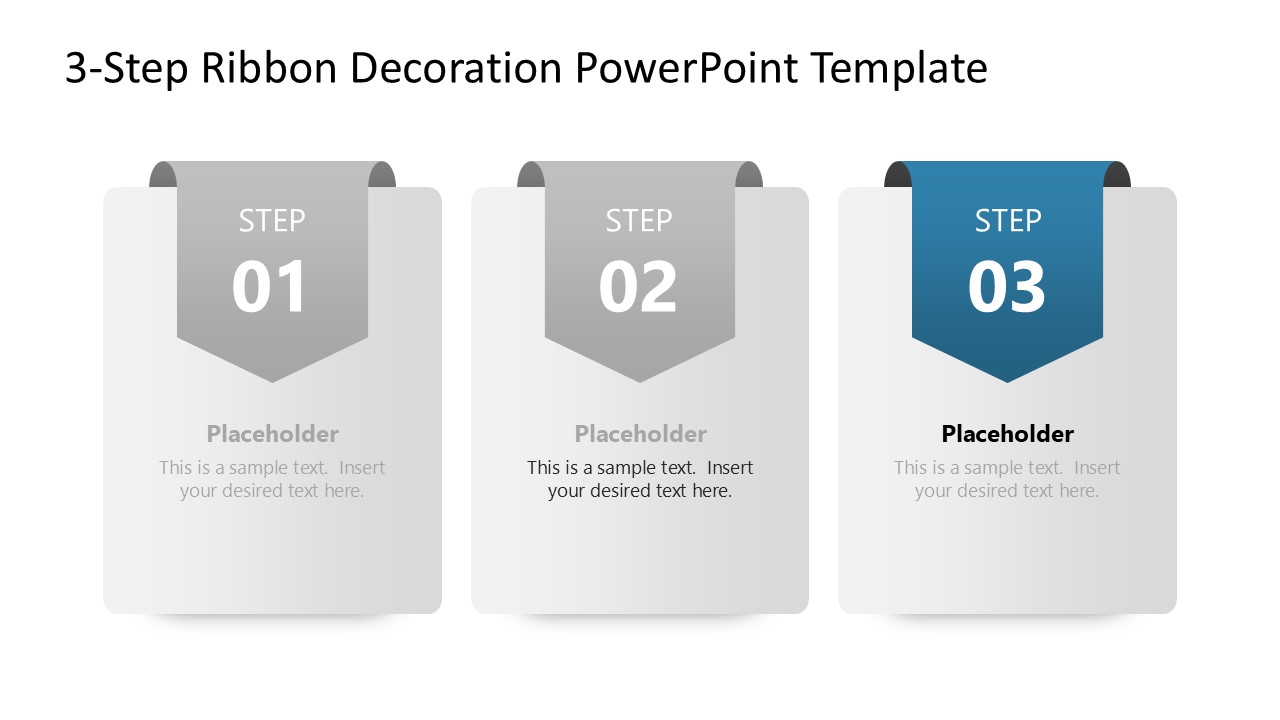 3-Step Ribbon Decoration PowerPoint Template

STEP
01

Placeholder
This is a sample text. Insert your desired text here.

STEP
02

Placeholder
This is a sample text. Insert your desired text here.

STEP
03

Placeholder
This is a sample text. Insert your desired text here.